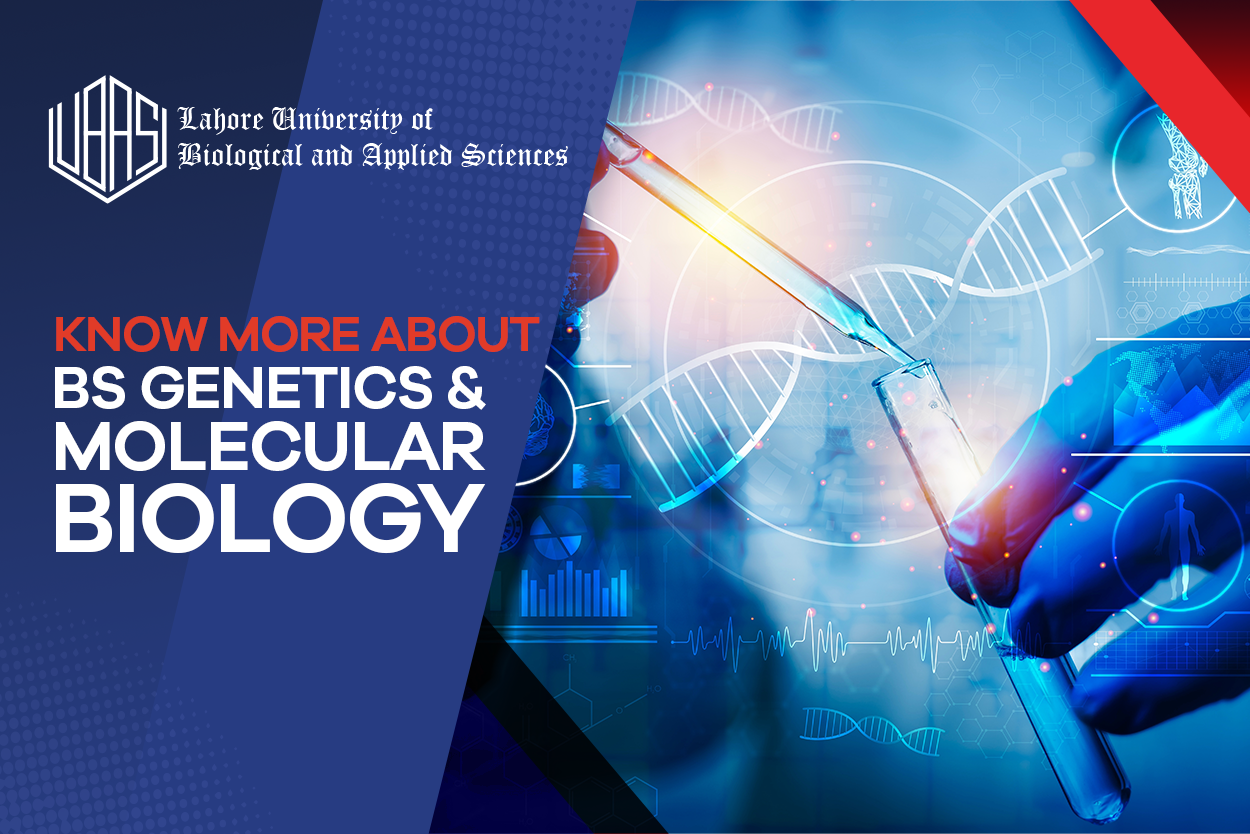 UBAS

Lahore University of Biological and Applied Sciences

KNOW MORE ABOUT BS GENETICS & MOLECULAR BIOLOGY